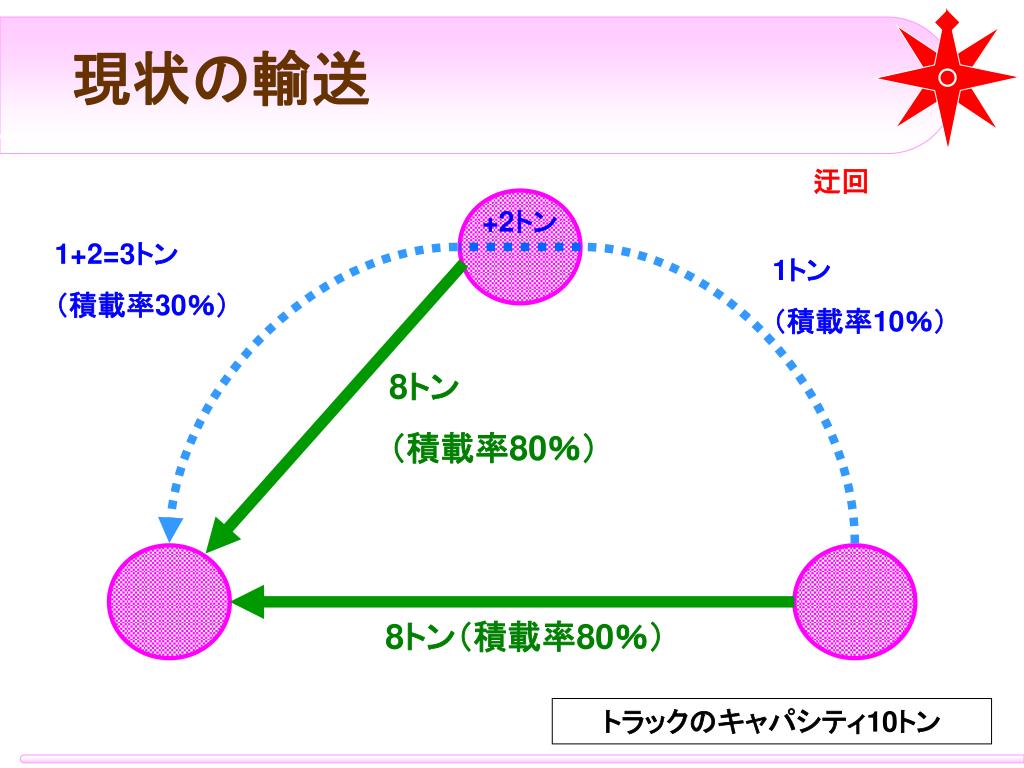 現状の輸送

迂回

+2トン

1+2=3トン
（積載率30%）

1トン
（積載率10%）

8トン
（積載率80%）

8トン（積載率80%）

トラックのキャパシティ10トン